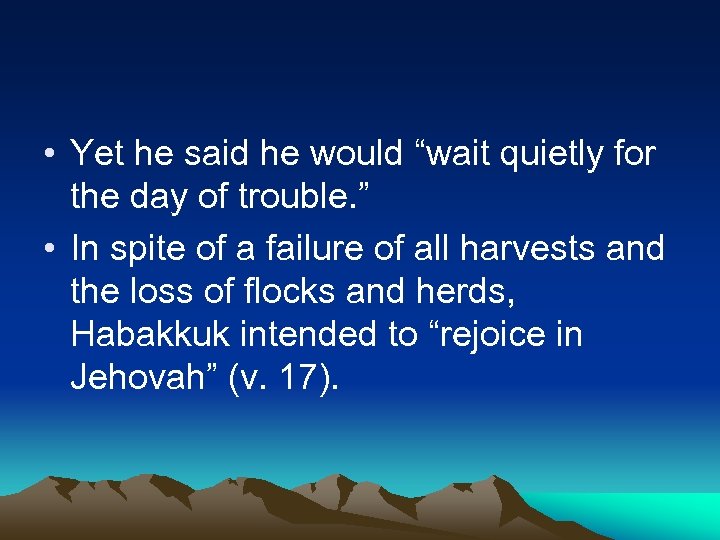 • Yet he said he would “wait quietly for the day of trouble.”

• In spite of a failure of all harvests and the loss of flocks and herds, Habakkuk intended to “rejoice in Jehovah” (v. 17).